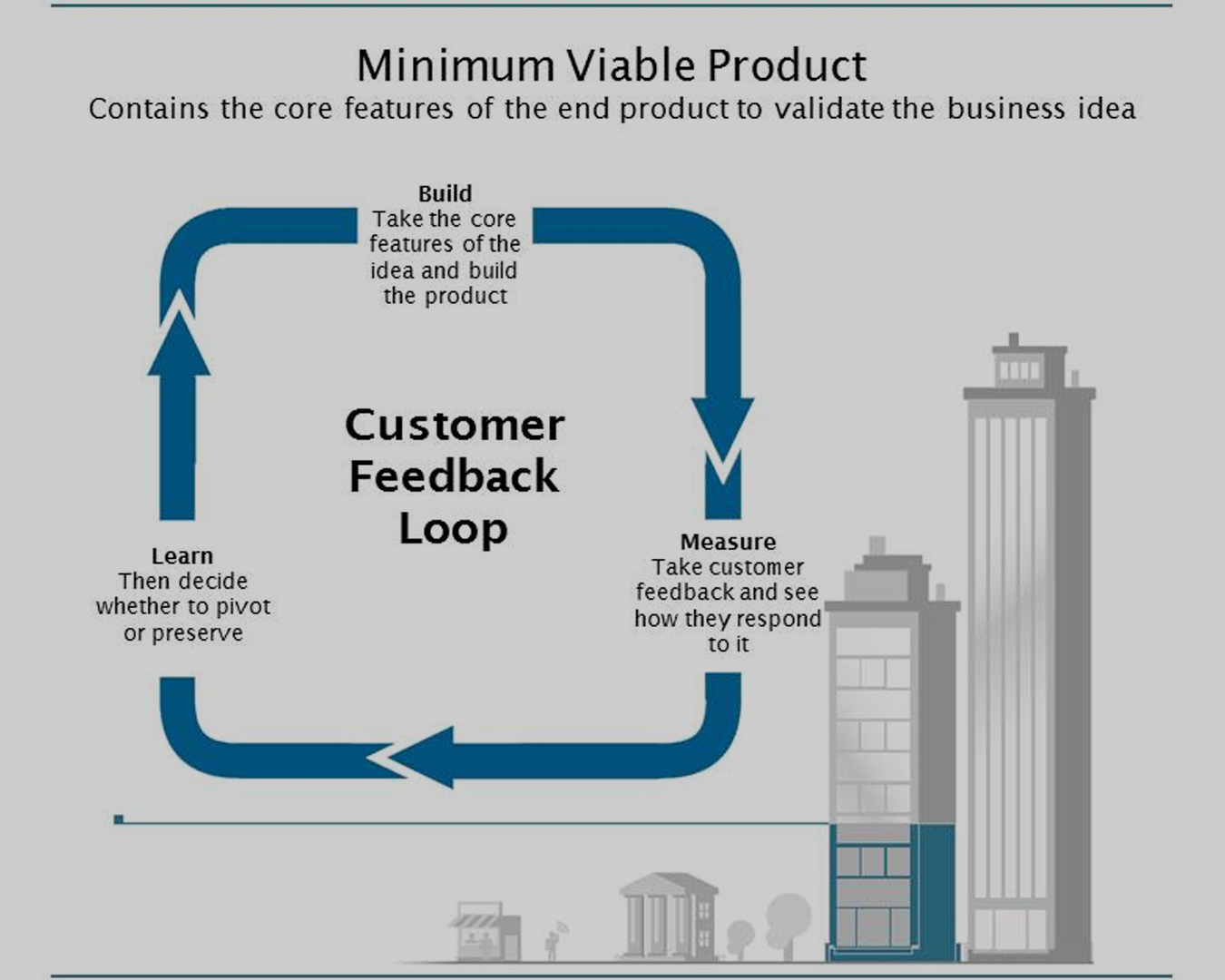 Minimum Viable Product
Contains the core features of the end product to validate the business idea

Build
Take the core features of the idea and build the product

Customer Feedback Loop

Measure
Take customer feedback and see how they respond to it

Learn
Then decide whether to pivot or preserve